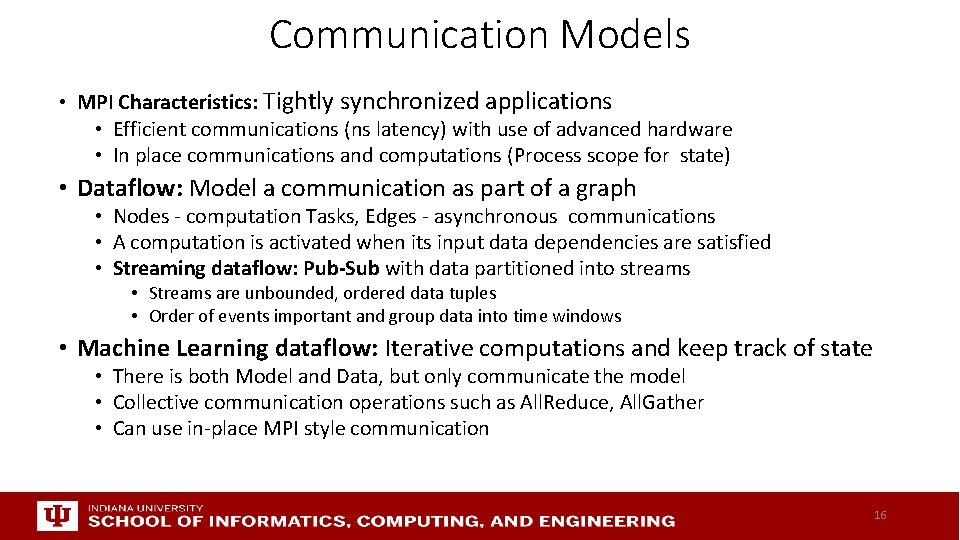 Communication Models

• MPI Characteristics: Tightly synchronized applications
  • Efficient communications (ns latency) with use of advanced hardware
  • In place communications and computations (Process scope for state)

• Dataflow: Model a communication as part of a graph
  • Nodes - computation Tasks, Edges - asynchronous communications
  • A computation is activated when its input data dependencies are satisfied
  • Streaming dataflow: Pub-Sub with data partitioned into streams
    • Streams are unbounded, ordered data tuples
    • Order of events important and group data into time windows

• Machine Learning dataflow: Iterative computations and keep track of state
  • There is both Model and Data, but only communicate the model
  • Collective communication operations such as AllReduce, AllGather
  • Can use in-place MPI style communication

INDIANA UNIVERSITY
SCHOOL OF INFORMATICS, COMPUTING, AND ENGINEERING

16